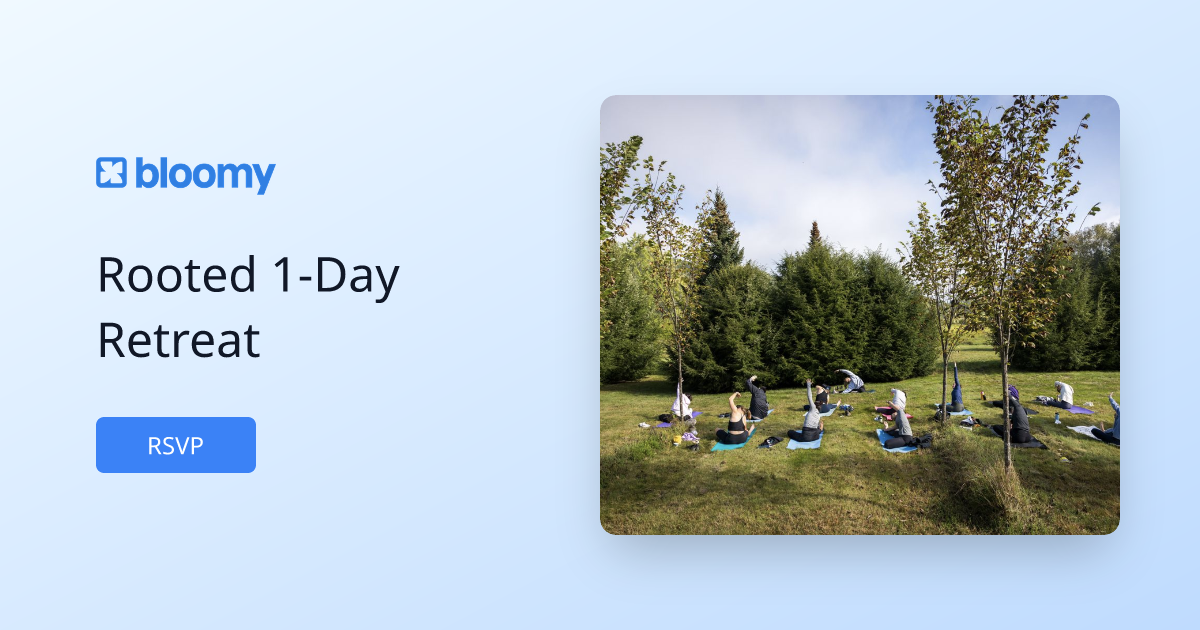 bloomy

Rooted 1-Day Retreat

RSVP